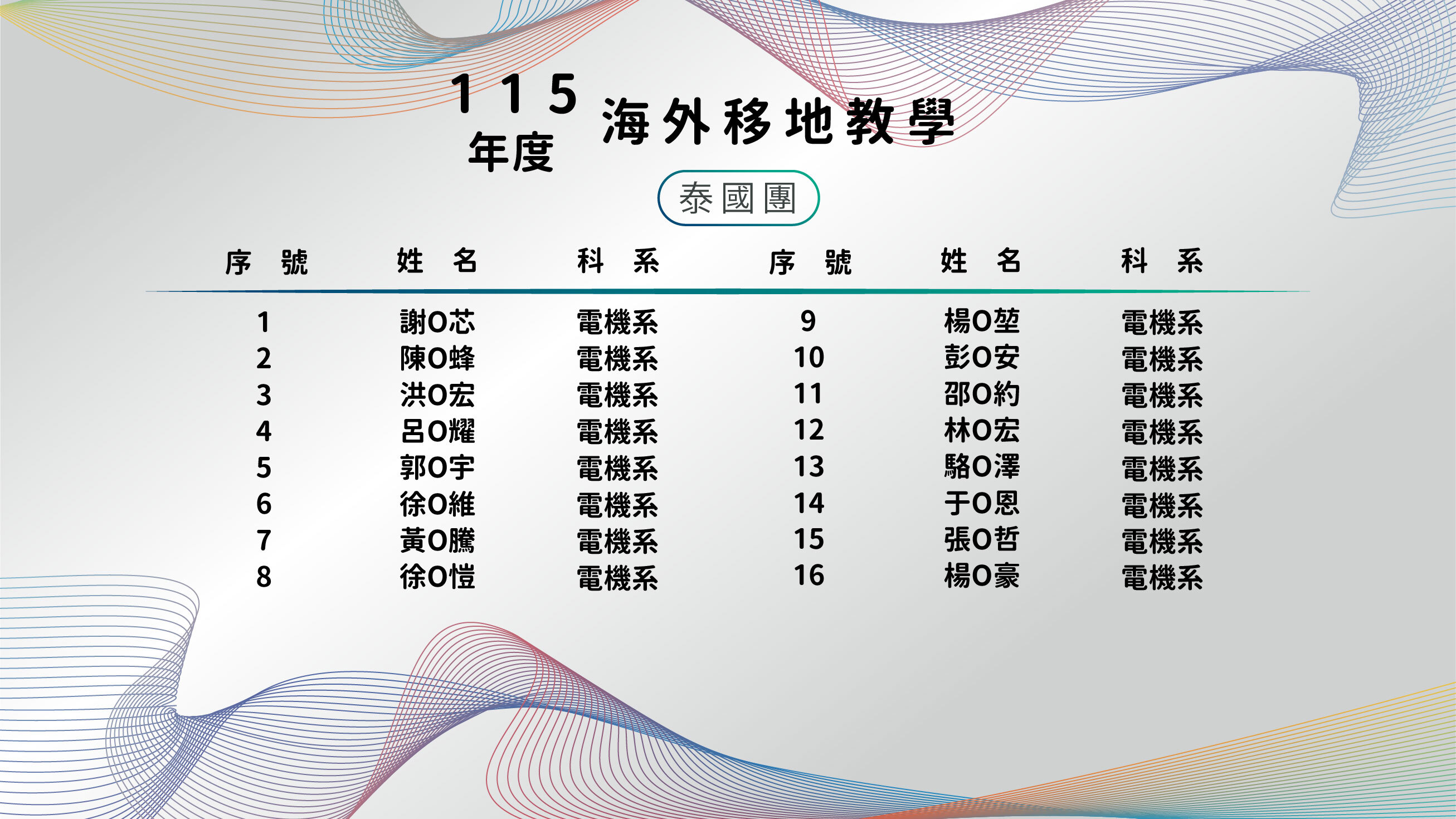 115 年度 海外移地教學

泰國團

| 序號 | 姓名 | 科系 | 序號 | 姓名 | 科系 |
|---|---|---|---|---|---|
| 1 | 謝O芯 | 電機系 | 9 | 楊O堃 | 電機系 |
| 2 | 陳O蜂 | 電機系 | 10 | 彭O安 | 電機系 |
| 3 | 洪O宏 | 電機系 | 11 | 邵O約 | 電機系 |
| 4 | 呂O耀 | 電機系 | 12 | 林O宏 | 電機系 |
| 5 | 郭O宇 | 電機系 | 13 | 駱O澤 | 電機系 |
| 6 | 徐O維 | 電機系 | 14 | 于O恩 | 電機系 |
| 7 | 黃O騰 | 電機系 | 15 | 張O哲 | 電機系 |
| 8 | 徐O愷 | 電機系 | 16 | 楊O豪 | 電機系 |